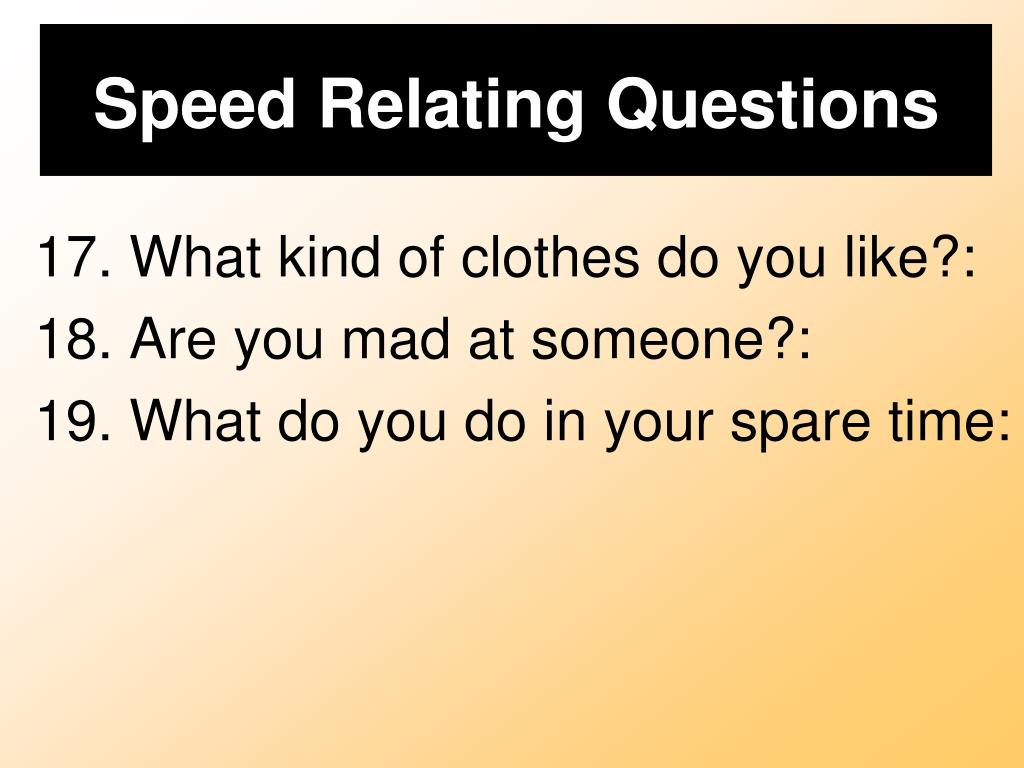 Speed Relating Questions

17. What kind of clothes do you like?:
18. Are you mad at someone?:
19. What do you do in your spare time: